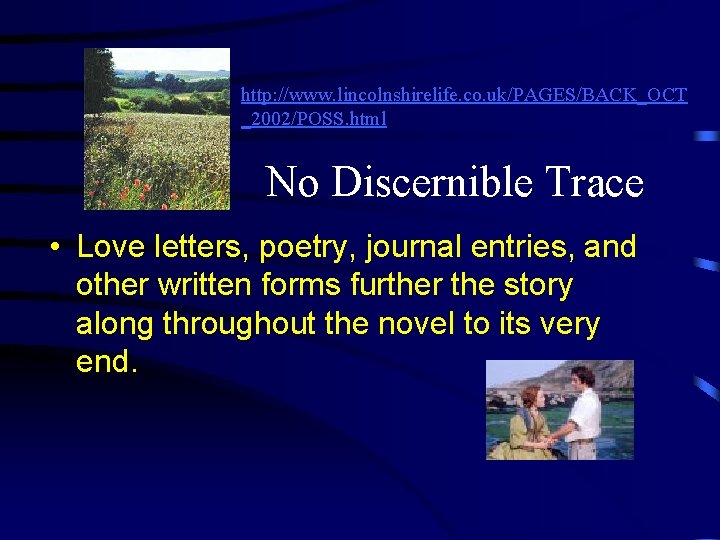 http://www.lincolnshirelife.co.uk/PAGES/BACK_OCT_2002/POSS.html

No Discernible Trace

• Love letters, poetry, journal entries, and other written forms further the story along throughout the novel to its very end.